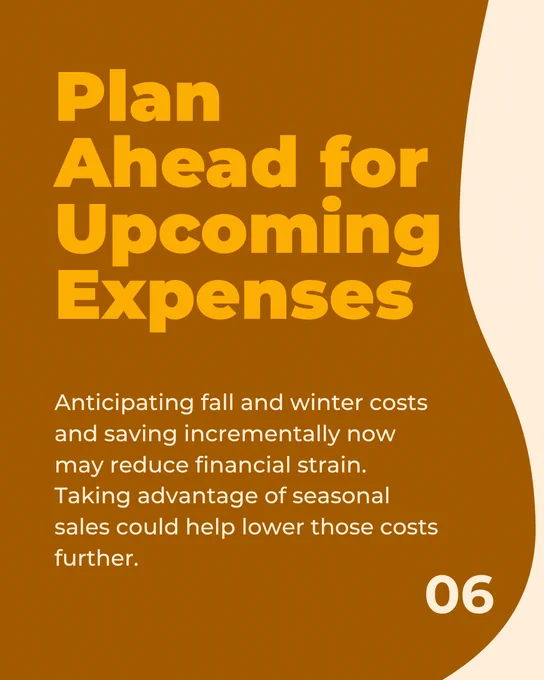 Plan Ahead for Upcoming Expenses

Anticipating fall and winter costs and saving incrementally now may reduce financial strain. Taking advantage of seasonal sales could help lower those costs further.

06